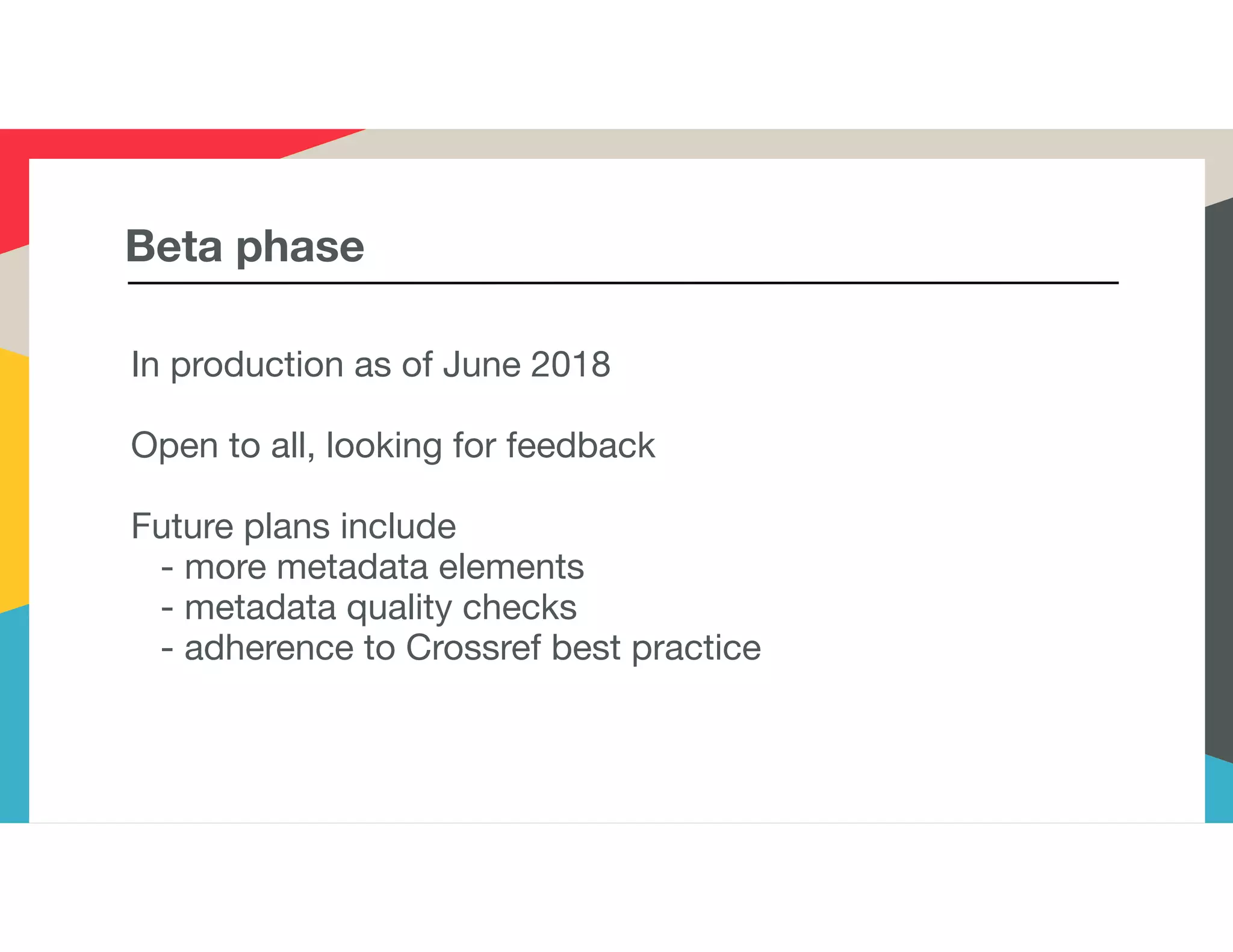 Beta phase

In production as of June 2018

Open to all, looking for feedback

Future plans include
- more metadata elements
- metadata quality checks
- adherence to Crossref best practice